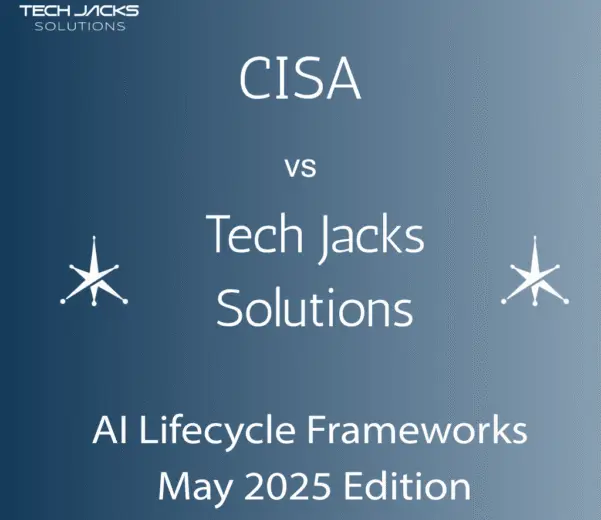 TECH JACKS
SOLUTIONS

CISA

vs

Tech Jacks Solutions

AI Lifecycle Frameworks
May 2025 Edition